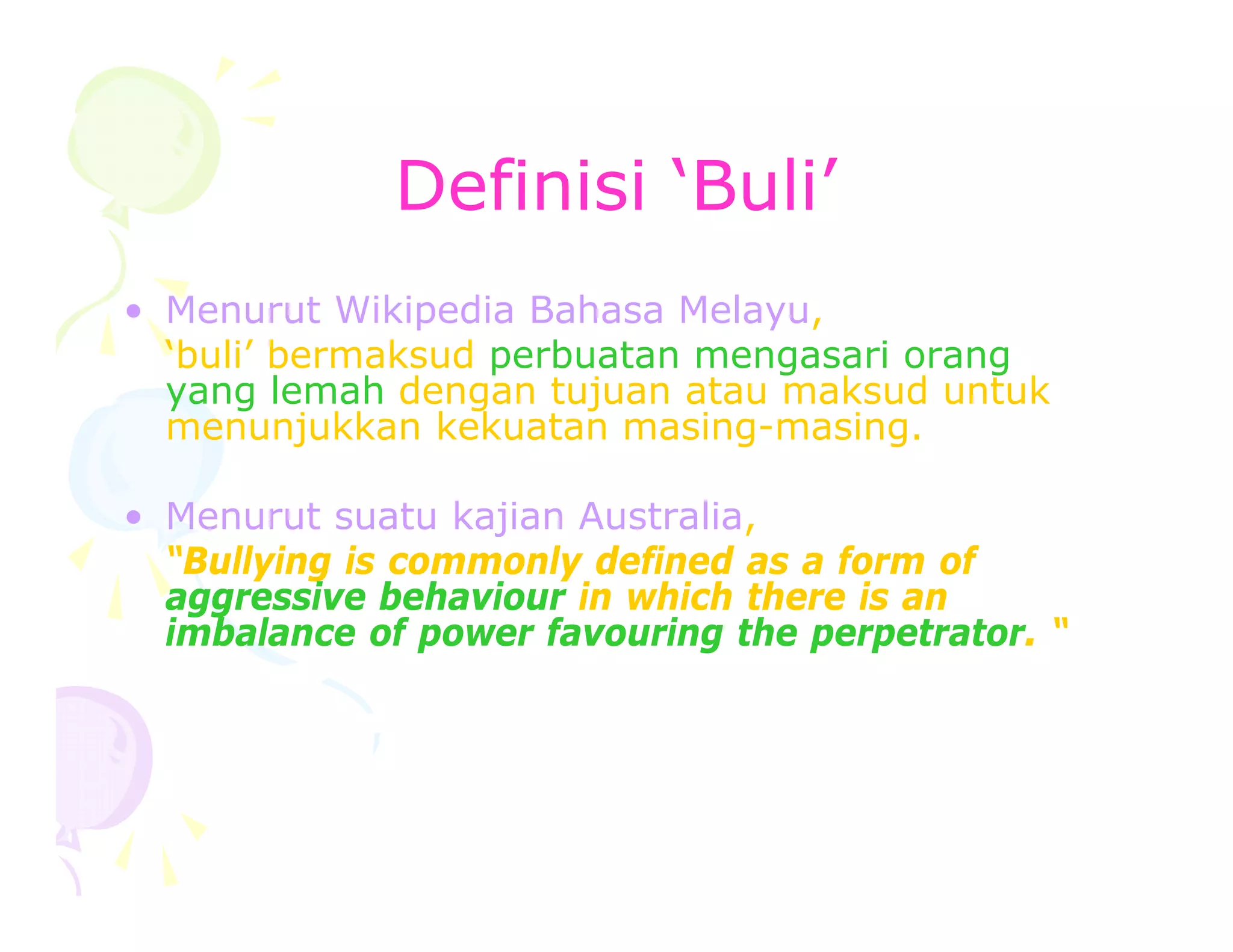 Definisi ‘Buli’

• Menurut Wikipedia Bahasa Melayu, ‘buli’ bermaksud perbuatan mengasari orang yang lemah dengan tujuan atau maksud untuk menunjukkan kekuatan masing-masing.

• Menurut suatu kajian Australia, “Bullying is commonly defined as a form of aggressive behaviour in which there is an imbalance of power favouring the perpetrator. "